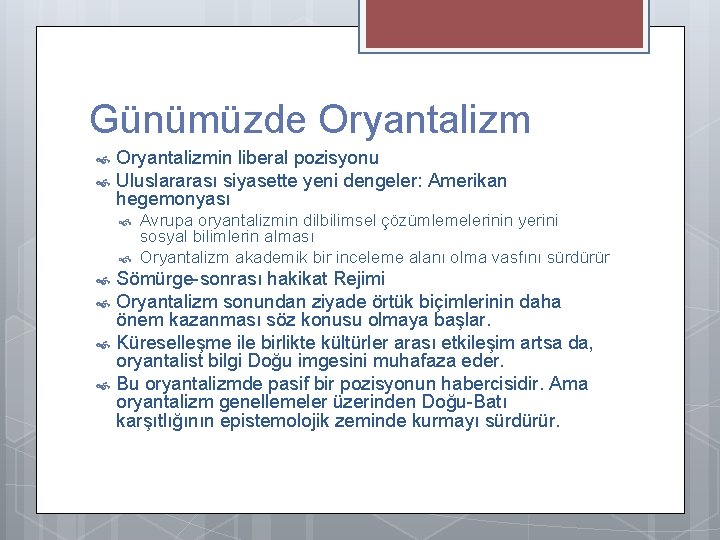 Günümüzde Oryantalizm

Oryantalizmin liberal pozisyonu

Uluslararası siyasette yeni dengeler: Amerikan hegemonyası

Avrupa oryantalizmin dilbilimsel çözümlemelerinin yerini sosyal bilimlerin alması

Oryantalizm akademik bir inceleme alanı olma vasfını sürdürür

Sömürge-sonrası hakikat Rejimi

Oryantalizm sonundan ziyade örtük biçimlerinin daha önem kazanması söz konusu olmaya başlar.

Küreselleşme ile birlikte kültürler arası etkileşim artsa da, oryantalist bilgi Doğu imgesini muhafaza eder.

Bu oryantalizmde pasif bir pozisyonun habercisidir. Ama oryantalizm genellemeler üzerinden Doğu-Batı karşıtlığının epistemolojik zeminde kurmayı sürdürür.